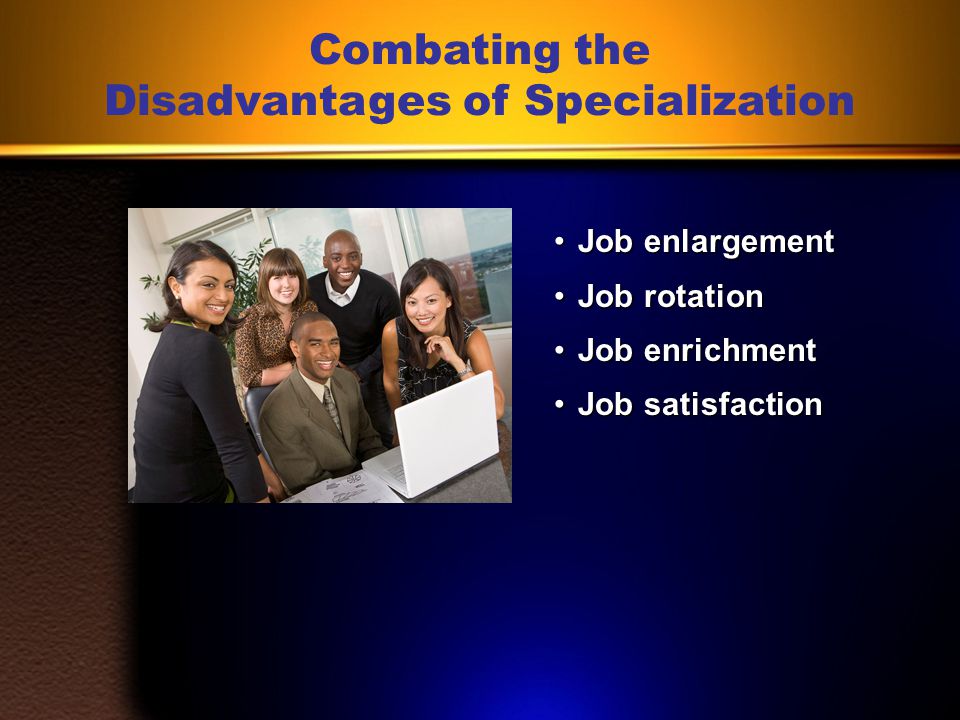 Combating the
Disadvantages of Specialization

• Job enlargement
• Job rotation
• Job enrichment
• Job satisfaction